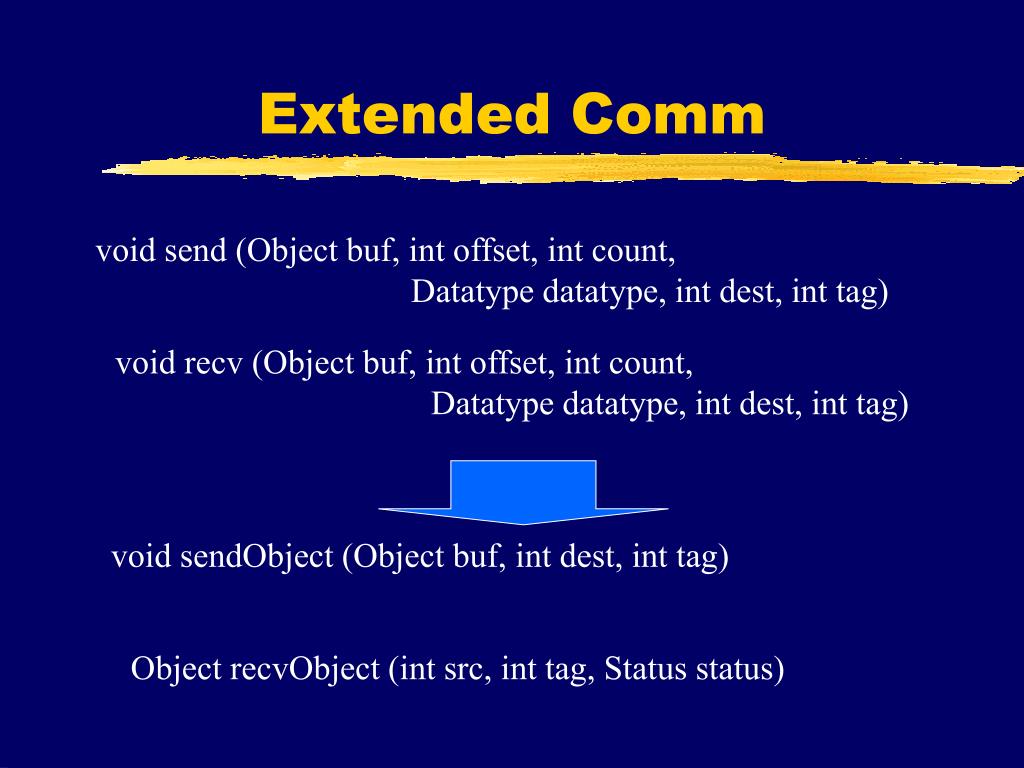 Extended Comm

void send (Object buf, int offset, int count, Datatype datatype, int dest, int tag)

void recv (Object buf, int offset, int count, Datatype datatype, int dest, int tag)

void sendObject (Object buf, int dest, int tag)

Object recvObject (int src, int tag, Status status)